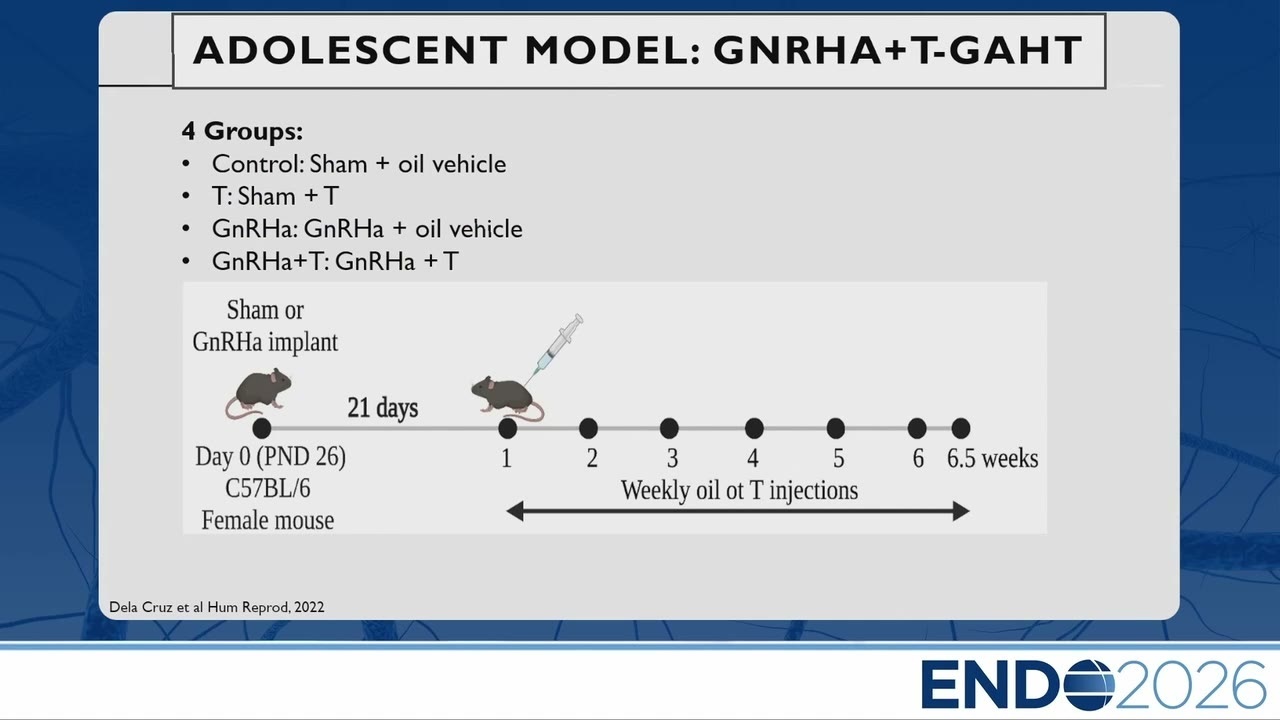 ADOLESCENT MODEL: GNRHA+T-GAHT

4 Groups:
• Control: Sham + oil vehicle
• T: Sham + T
• GnRHa: GnRHa + oil vehicle
• GnRHa+T: GnRHa + T

Sham or GnRHa implant

21 days

Day 0 (PND 26)
C57BL/6
Female mouse

1 2 3 4 5 6 6.5 weeks

Weekly oil ot T injections

Dela Cruz et al Hum Reprod, 2022

ENDO2026